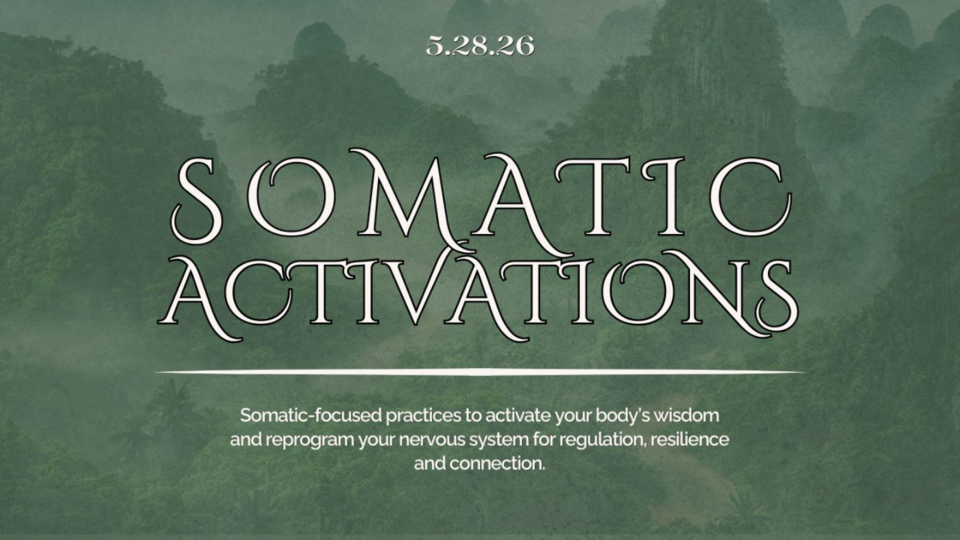 5.28.26

SOMATIC ACTIVATIONS

Somatic-focused practices to activate your body's wisdom and reprogram your nervous system for regulation, resilience and connection.